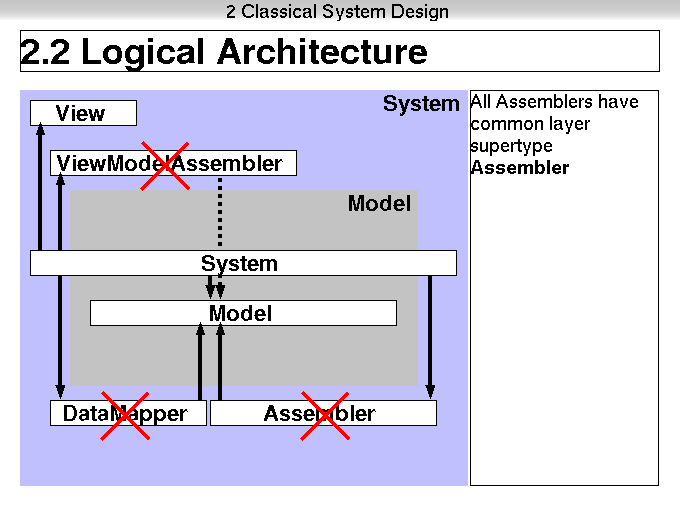 2 Classical System Design

2.2 Logical Architecture

System

View

ViewModelAssembler

Model

System

Model

DataMapper

Assembler

All Assemblers have common layer supertype **Assembler**